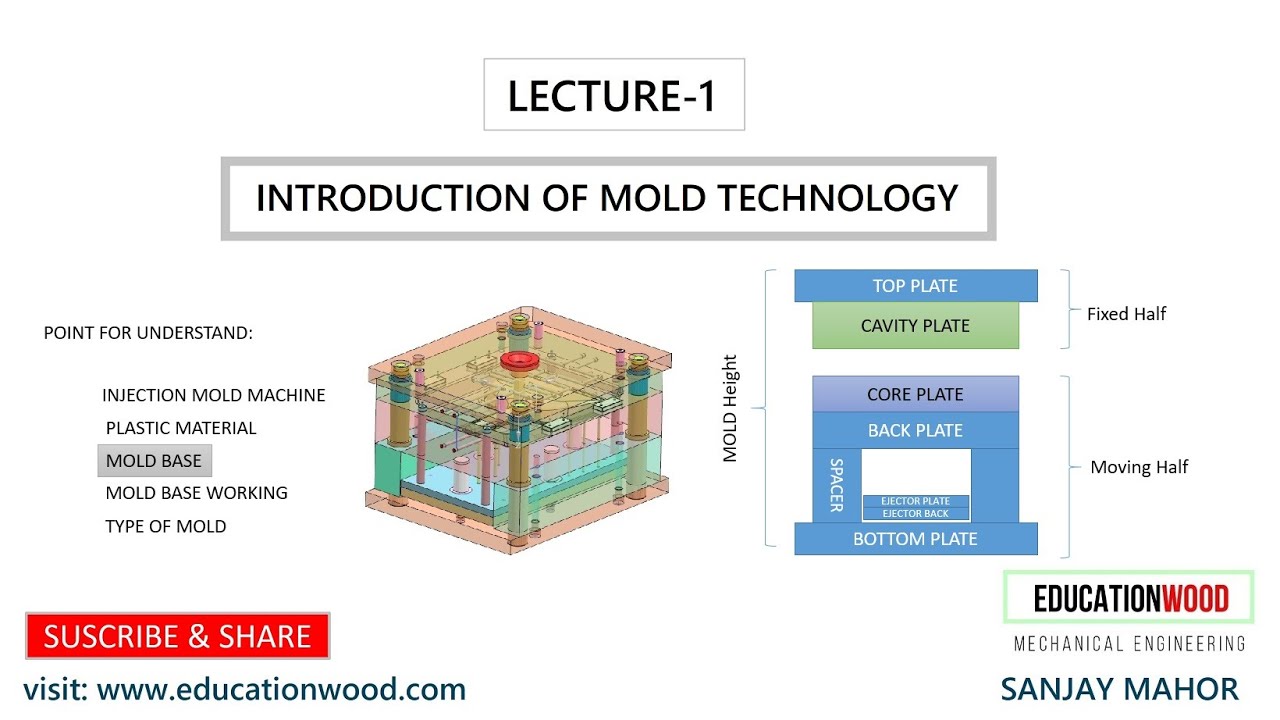 LECTURE-1

INTRODUCTION OF MOLD TECHNOLOGY

POINT FOR UNDERSTAND:

INJECTION MOLD MACHINE
PLASTIC MATERIAL
MOLD BASE
MOLD BASE WORKING
TYPE OF MOLD

MOLD Height

TOP PLATE
CAVITY PLATE
Fixed Half

CORE PLATE
BACK PLATE
SPACER
EJECTOR PLATE
EJECTOR BACK
BOTTOM PLATE
Moving Half

EDUCATIONWOOD
MECHANICAL ENGINEERING

SUSCRIBE & SHARE

visit: www.educationwood.com

SANJAY MAHOR